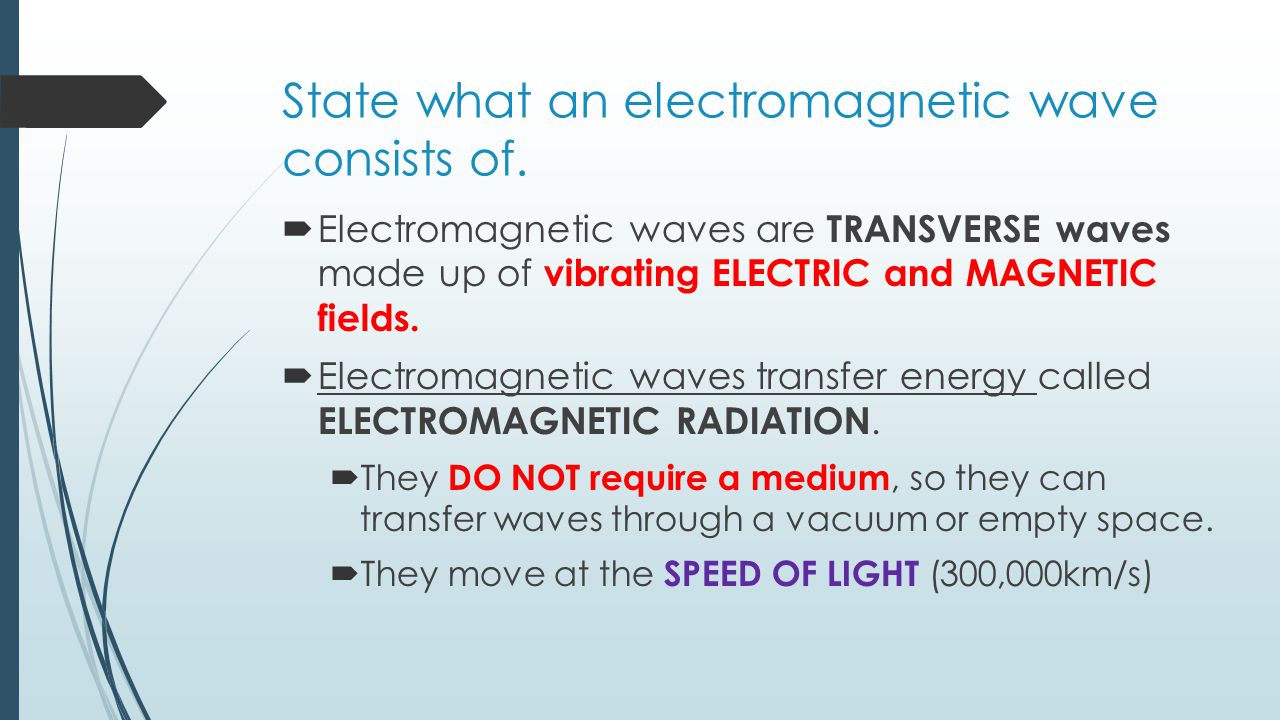 State what an electromagnetic wave consists of.

Electromagnetic waves are TRANSVERSE waves made up of vibrating ELECTRIC and MAGNETIC fields.

Electromagnetic waves transfer energy called ELECTROMAGNETIC RADIATION.

They DO NOT require a medium, so they can transfer waves through a vacuum or empty space.

They move at the SPEED OF LIGHT (300,000km/s)